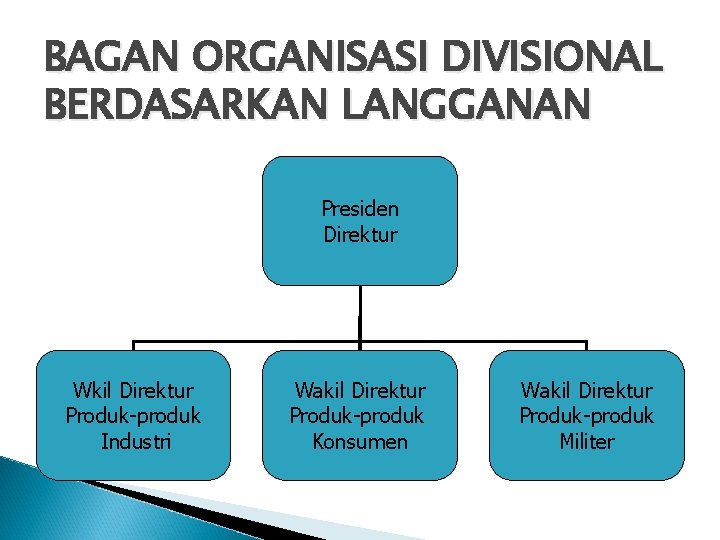 BAGAN ORGANISASI DIVISIONAL BERDASARKAN LANGGANAN

Presiden Direktur

Wkil Direktur Produk-produk Industri

Wakil Direktur Produk-produk Konsumen

Wakil Direktur Produk-produk Militer